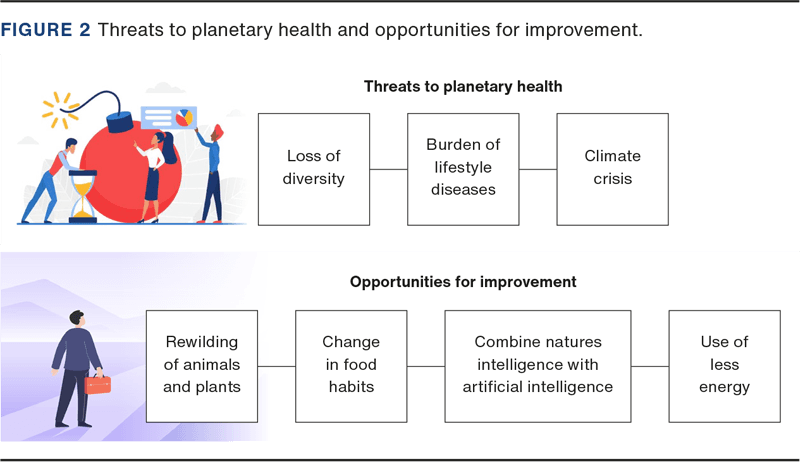 FIGURE 2 Threats to planetary health and opportunities for improvement.

Threats to planetary health

Loss of diversity

Burden of lifestyle diseases

Climate crisis

Opportunities for improvement

Rewilding of animals and plants

Change in food habits

Combine natures intelligence with artificial intelligence

Use of less energy